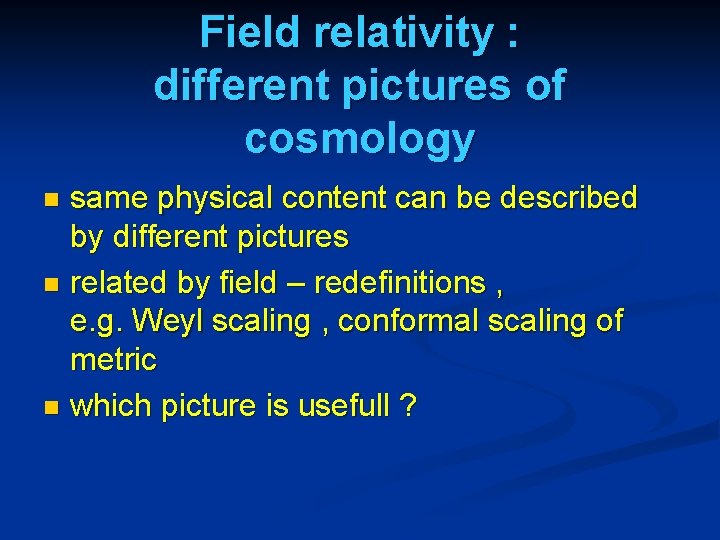 Field relativity : different pictures of cosmology

same physical content can be described by different pictures

related by field – redefinitions , e.g. Weyl scaling , conformal scaling of metric

which picture is usefull ?